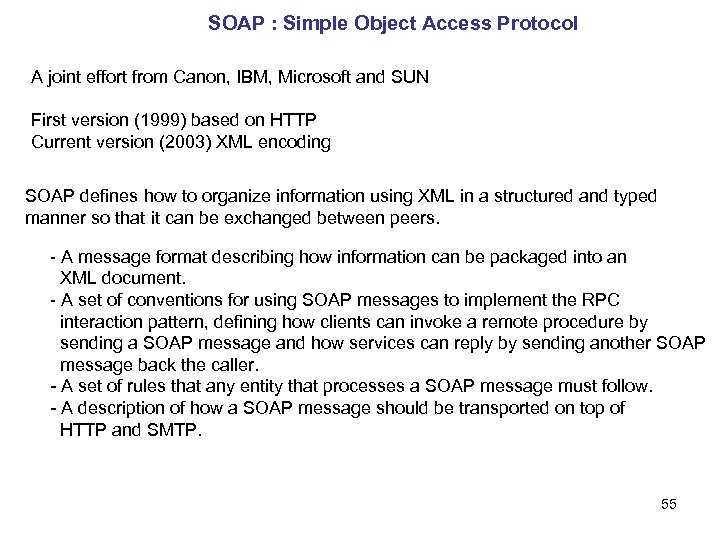 SOAP : Simple Object Access Protocol

A joint effort from Canon, IBM, Microsoft and SUN

First version (1999) based on HTTP
Current version (2003) XML encoding

SOAP defines how to organize information using XML in a structured and typed manner so that it can be exchanged between peers.

- A message format describing how information can be packaged into an XML document.
- A set of conventions for using SOAP messages to implement the RPC interaction pattern, defining how clients can invoke a remote procedure by sending a SOAP message and how services can reply by sending another SOAP message back the caller.
- A set of rules that any entity that processes a SOAP message must follow.
- A description of how a SOAP message should be transported on top of HTTP and SMTP.

55